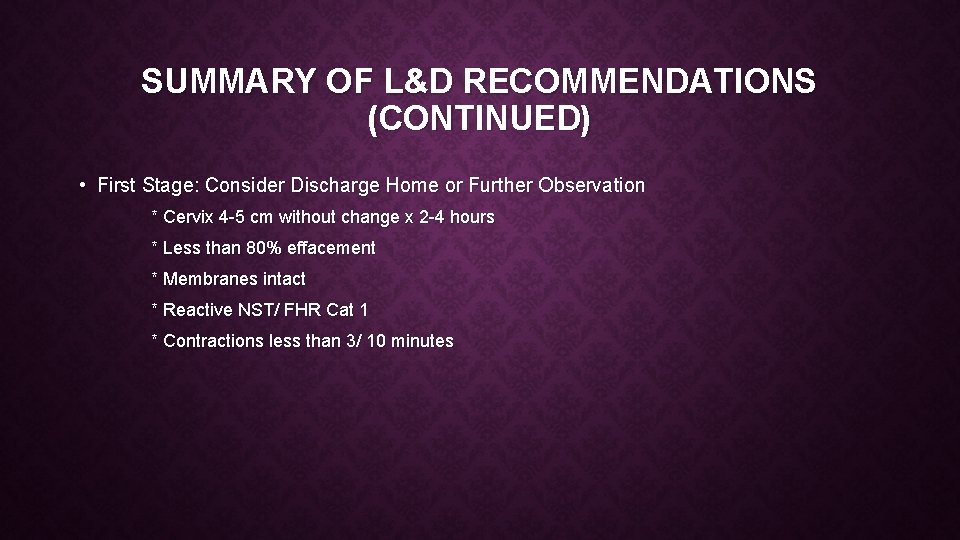 SUMMARY OF L&D RECOMMENDATIONS (CONTINUED)

• First Stage: Consider Discharge Home or Further Observation

* Cervix 4-5 cm without change x 2-4 hours

* Less than 80% effacement

* Membranes intact

* Reactive NST/ FHR Cat 1

* Contractions less than 3/ 10 minutes